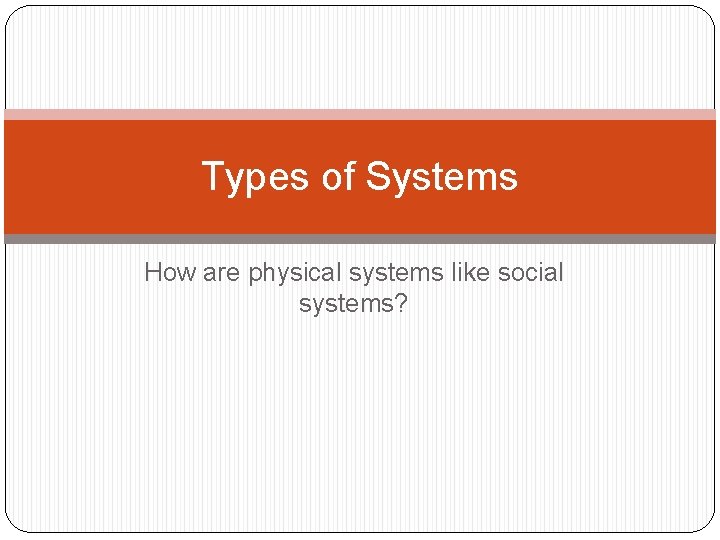 Types of Systems

How are physical systems like social systems?